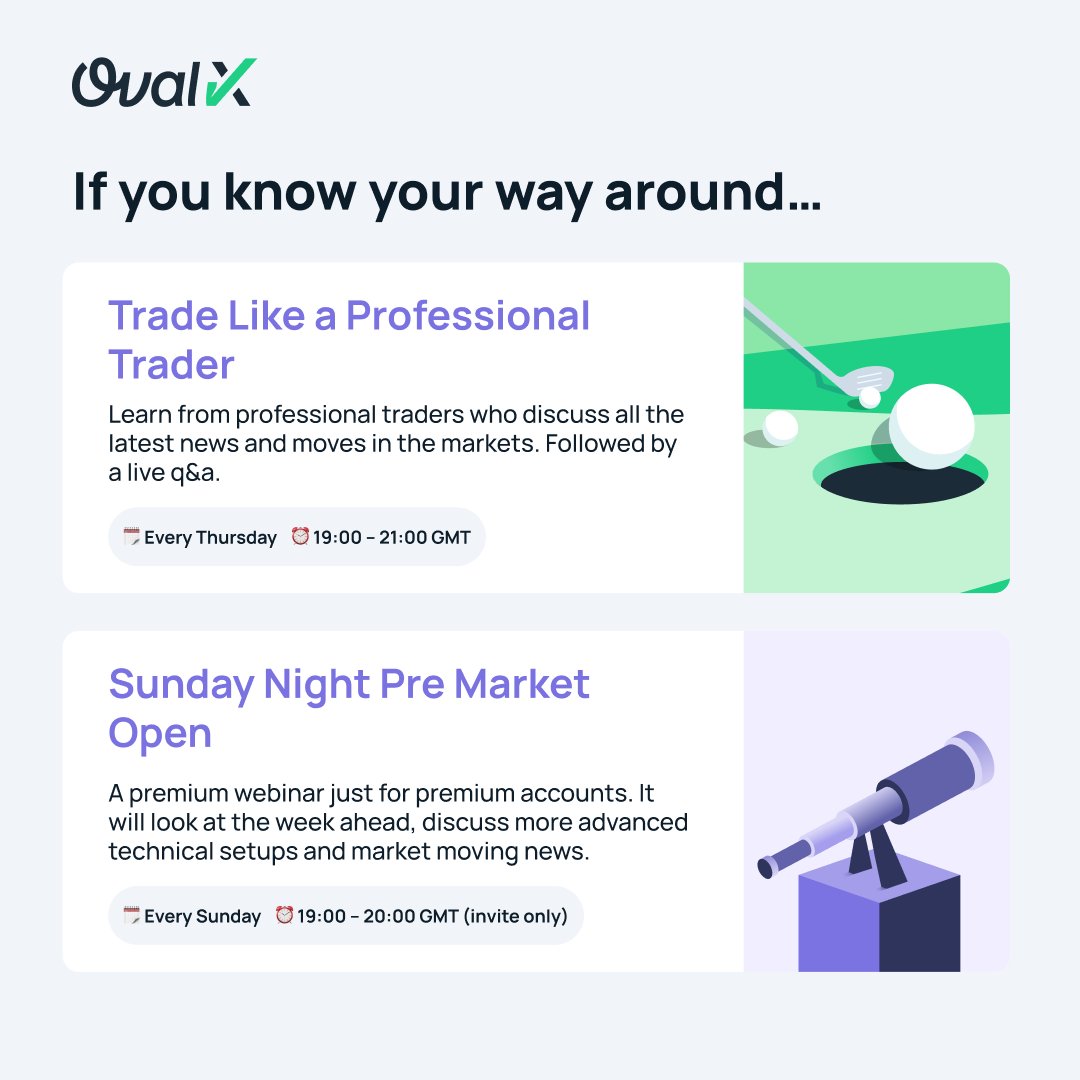 OvalX

If you know your way around...

Trade Like a Professional Trader

Learn from professional traders who discuss all the latest news and moves in the markets. Followed by a live q&a.

Every Thursday 19:00 – 21:00 GMT

Sunday Night Pre Market Open

A premium webinar just for premium accounts. It will look at the week ahead, discuss more advanced technical setups and market moving news.

Every Sunday 19:00 – 20:00 GMT (invite only)